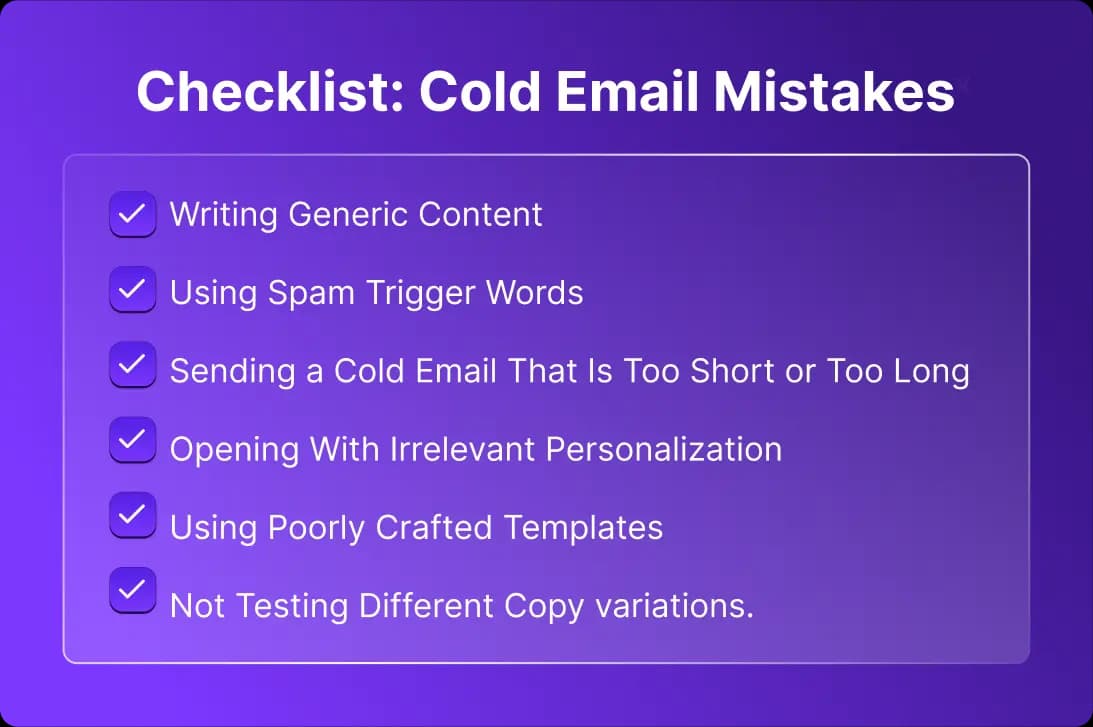 Checklist: Cold Email Mistakes

Writing Generic Content

Using Spam Trigger Words

Sending a Cold Email That Is Too Short or Too Long

Opening With Irrelevant Personalization

Using Poorly Crafted Templates

Not Testing Different Copy variations.